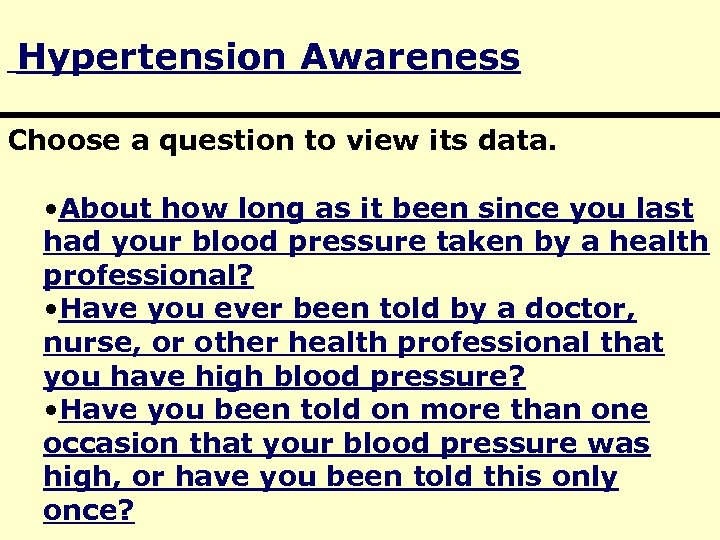 Hypertension Awareness

Choose a question to view its data.

•About how long as it been since you last had your blood pressure taken by a health professional?
•Have you ever been told by a doctor, nurse, or other health professional that you have high blood pressure?
•Have you been told on more than one occasion that your blood pressure was high, or have you been told this only once?